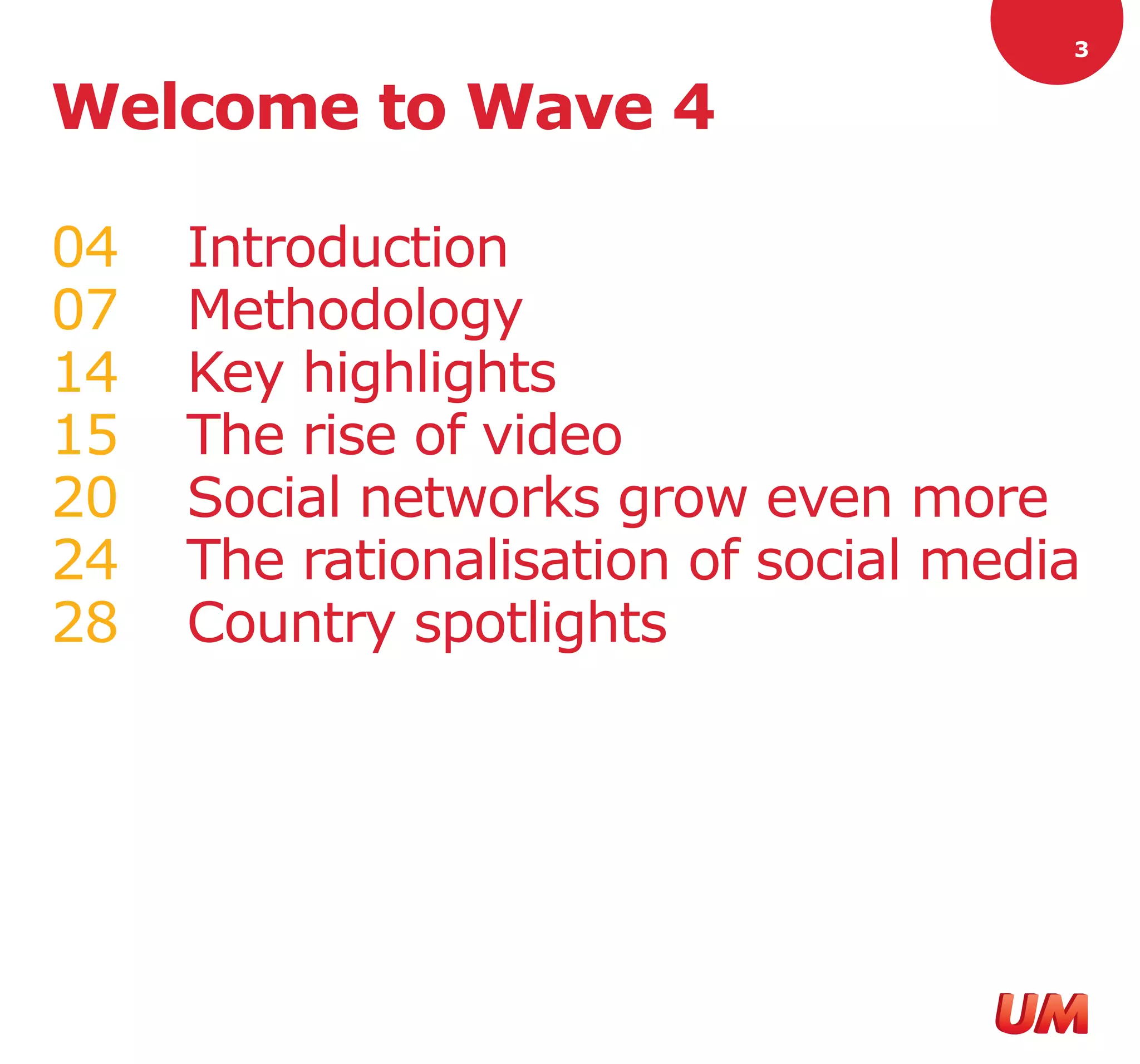 3

Welcome to Wave 4

04 Introduction
07 Methodology
14 Key highlights
15 The rise of video
20 Social networks grow even more
24 The rationalisation of social media
28 Country spotlights

UM